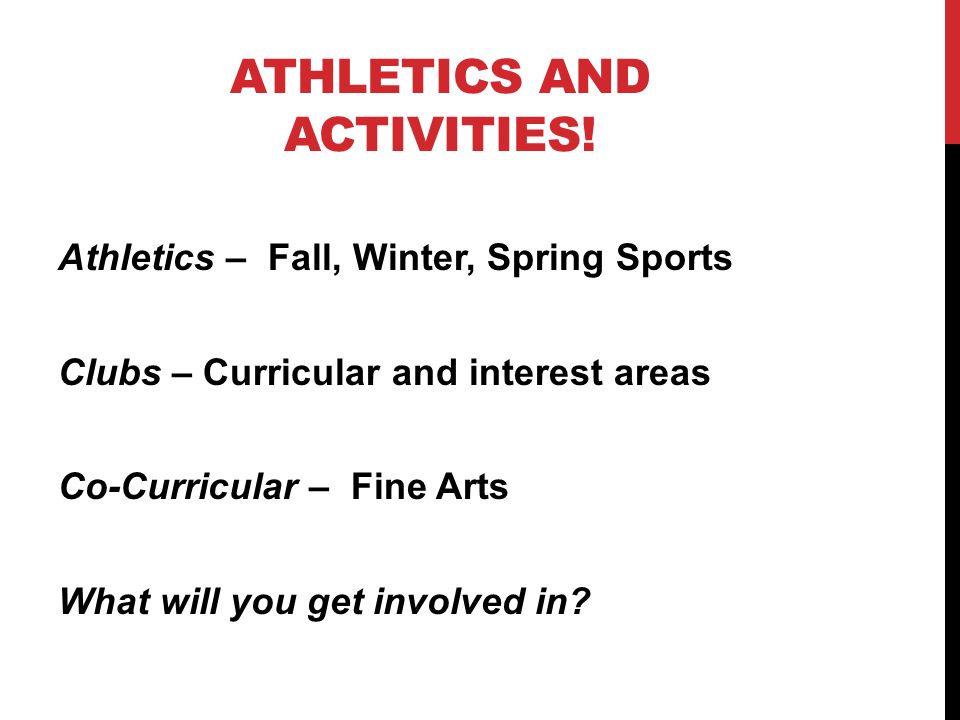 ATHLETICS AND ACTIVITIES!

Athletics – Fall, Winter, Spring Sports

Clubs – Curricular and interest areas

Co-Curricular – Fine Arts

What will you get involved in?